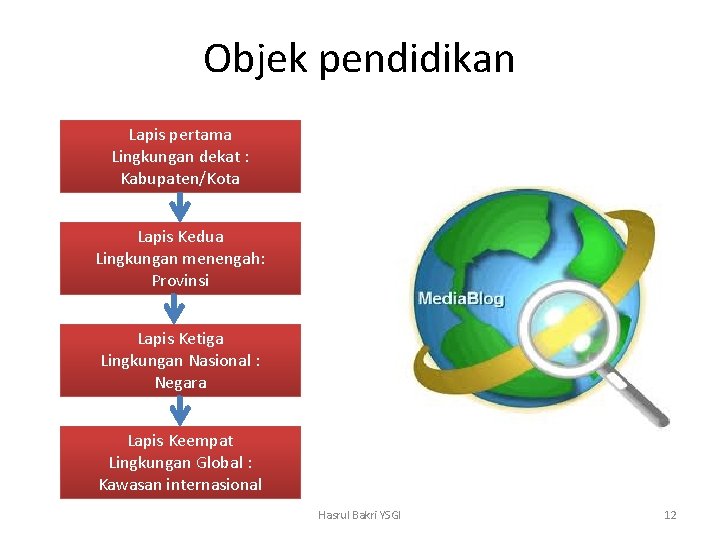 Objek pendidikan

Lapis pertama
Lingkungan dekat :
Kabupaten/Kota

Lapis Kedua
Lingkungan menengah:
Provinsi

Lapis Ketiga
Lingkungan Nasional :
Negara

Lapis Keempat
Lingkungan Global :
Kawasan internasional

MediaBlog

Hasrul Bakri YSGI

12